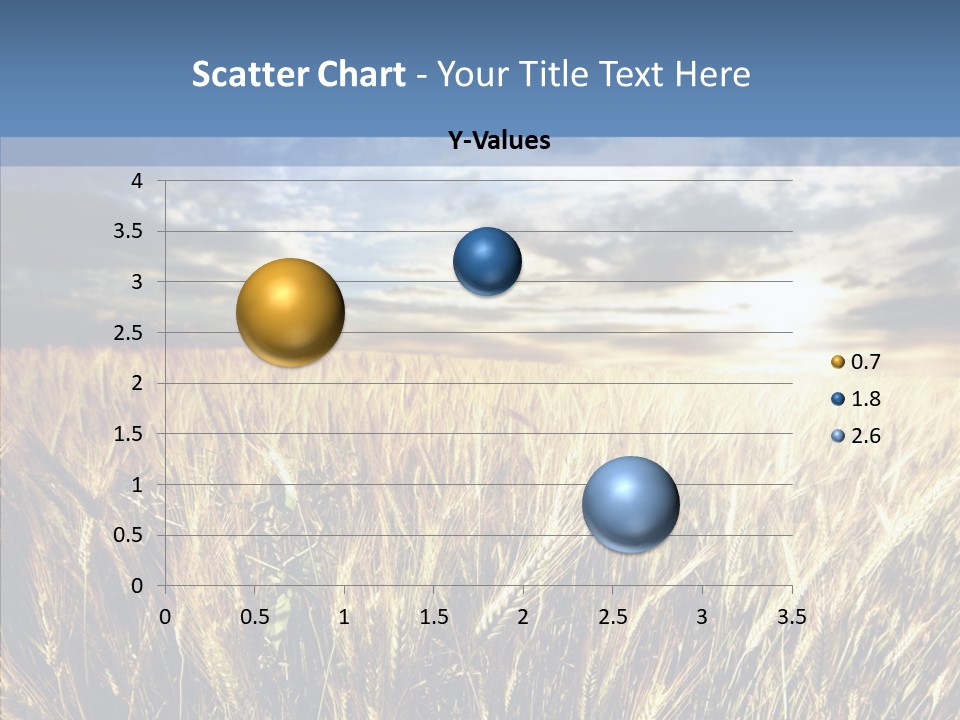 Scatter Chart - Your Title Text Here

Y-Values

4
3.5
3
2.5
2
1.5
1
0.5
0

0 0.5 1 1.5 2 2.5 3 3.5

0.7
1.8
2.6